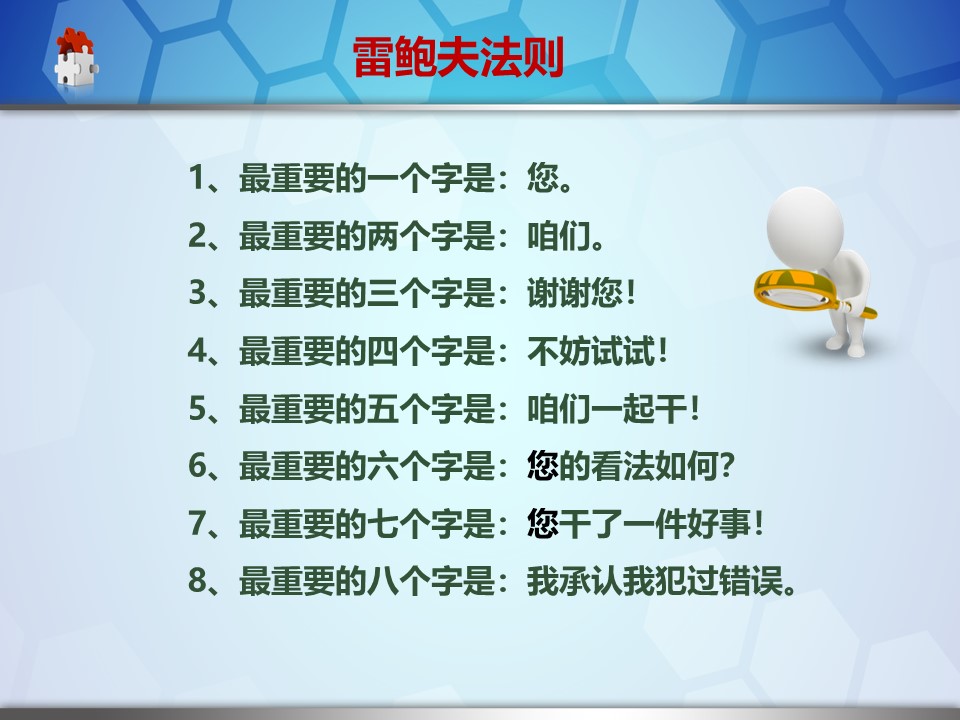 雷鲍夫法则

1、最重要的一个字是：您。

2、最重要的两个字是：咱们。

3、最重要的三个字是：谢谢您！

4、最重要的四个字是：不妨试试！

5、最重要的五个字是：咱们一起干！

6、最重要的六个字是：您的看法如何？

7、最重要的七个字是：您干了一件好事！

8、最重要的八个字是：我承认我犯过错误。